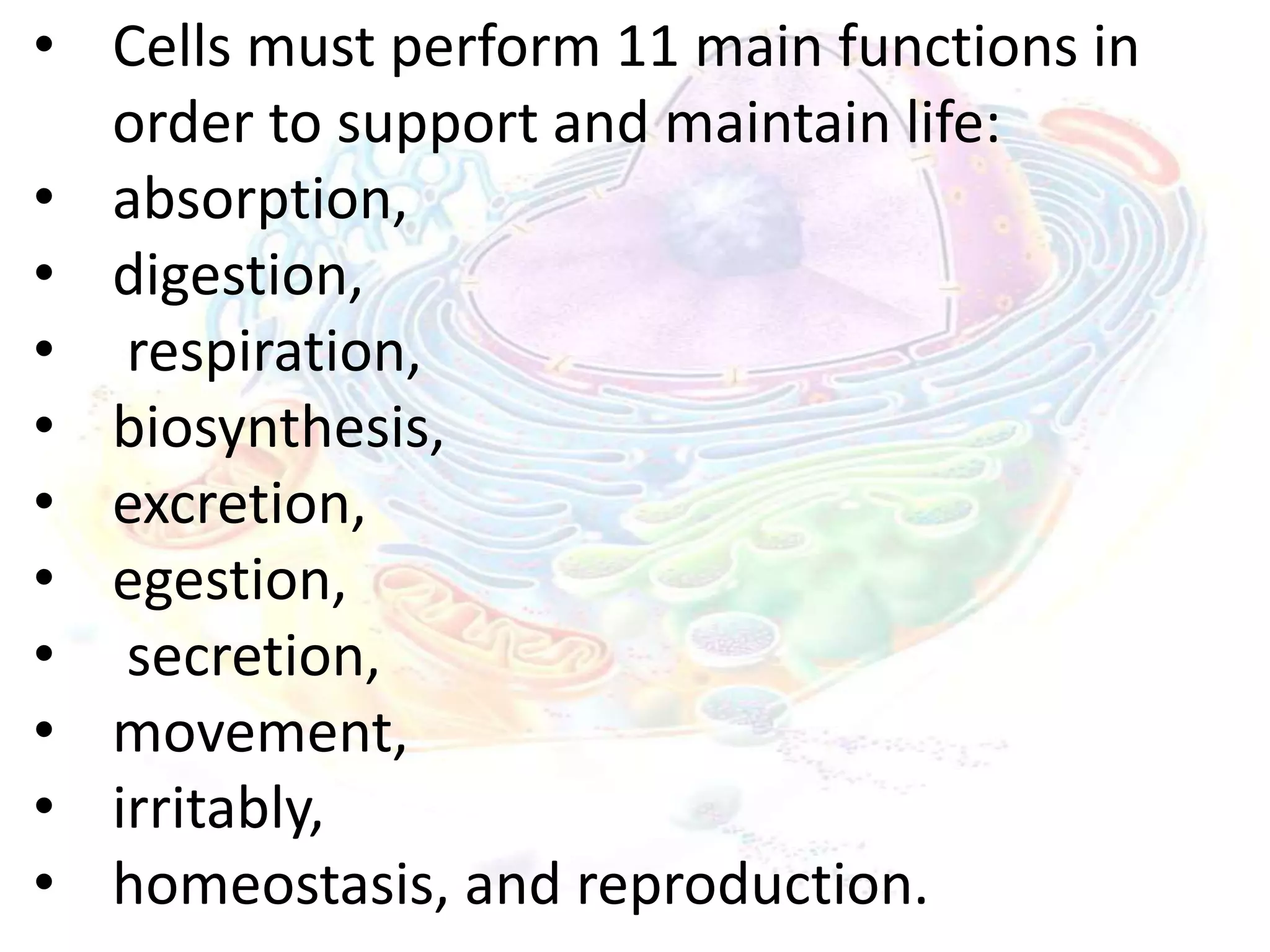 • Cells must perform 11 main functions in order to support and maintain life:
• absorption,
• digestion,
• respiration,
• biosynthesis,
• excretion,
• egestion,
• secretion,
• movement,
• irritably,
• homeostasis, and reproduction.